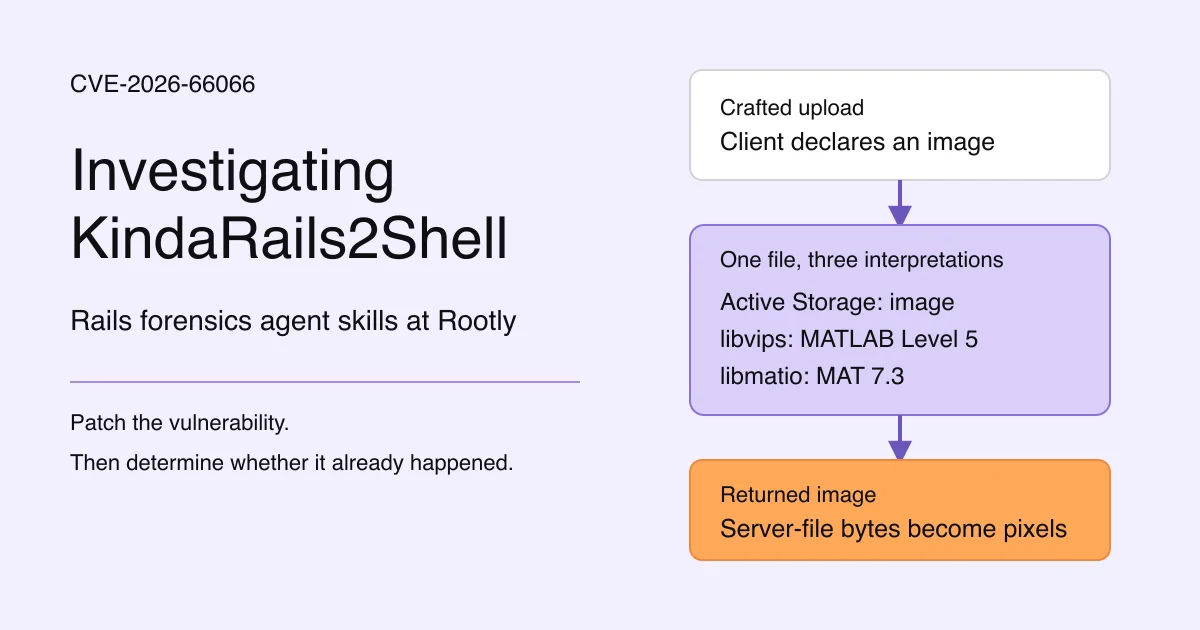 CVE-2026-66066

Investigating KindaRails2Shell

Rails forensics agent skills at Rootly

Patch the vulnerability.

Then determine whether it already happened.

Crafted upload
Client declares an image

One file, three interpretations
Active Storage: image
libvips: MATLAB Level 5
libmatio: MAT 7.3

Returned image
Server-file bytes become pixels